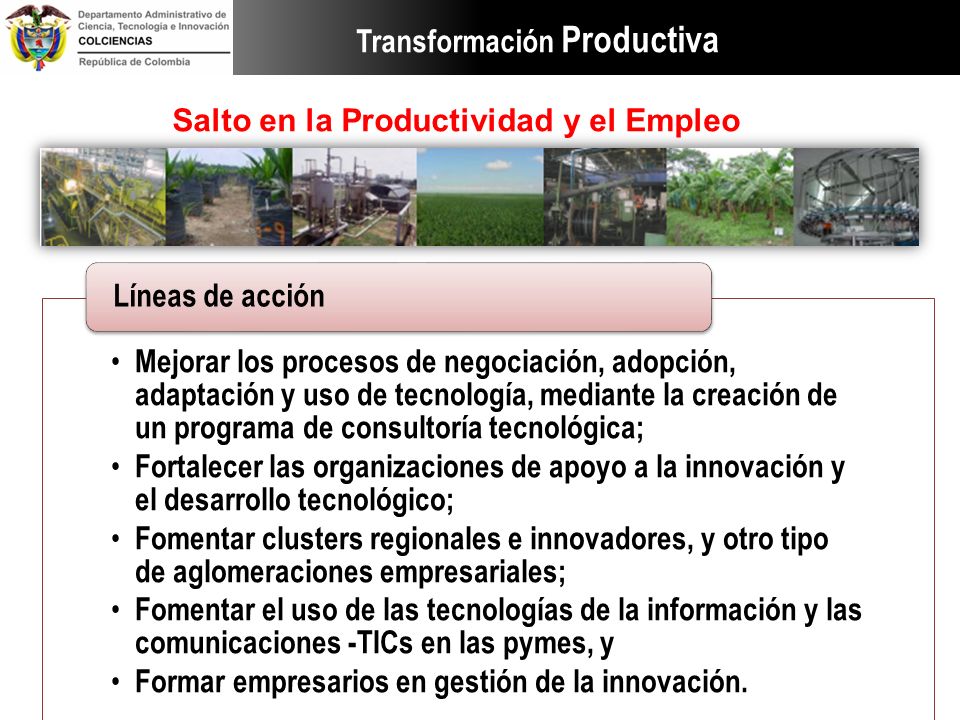 Departamento Administrativo de Ciencia, Tecnología e Innovación
COLCIENCIAS
República de Colombia

Transformación Productiva

Salto en la Productividad y el Empleo

Líneas de acción

• Mejorar los procesos de negociación, adopción, adaptación y uso de tecnología, mediante la creación de un programa de consultoría tecnológica;
• Fortalecer las organizaciones de apoyo a la innovación y el desarrollo tecnológico;
• Fomentar clusters regionales e innovadores, y otro tipo de aglomeraciones empresariales;
• Fomentar el uso de las tecnologías de la información y las comunicaciones -TICs en las pymes, y
• Formar empresarios en gestión de la innovación.